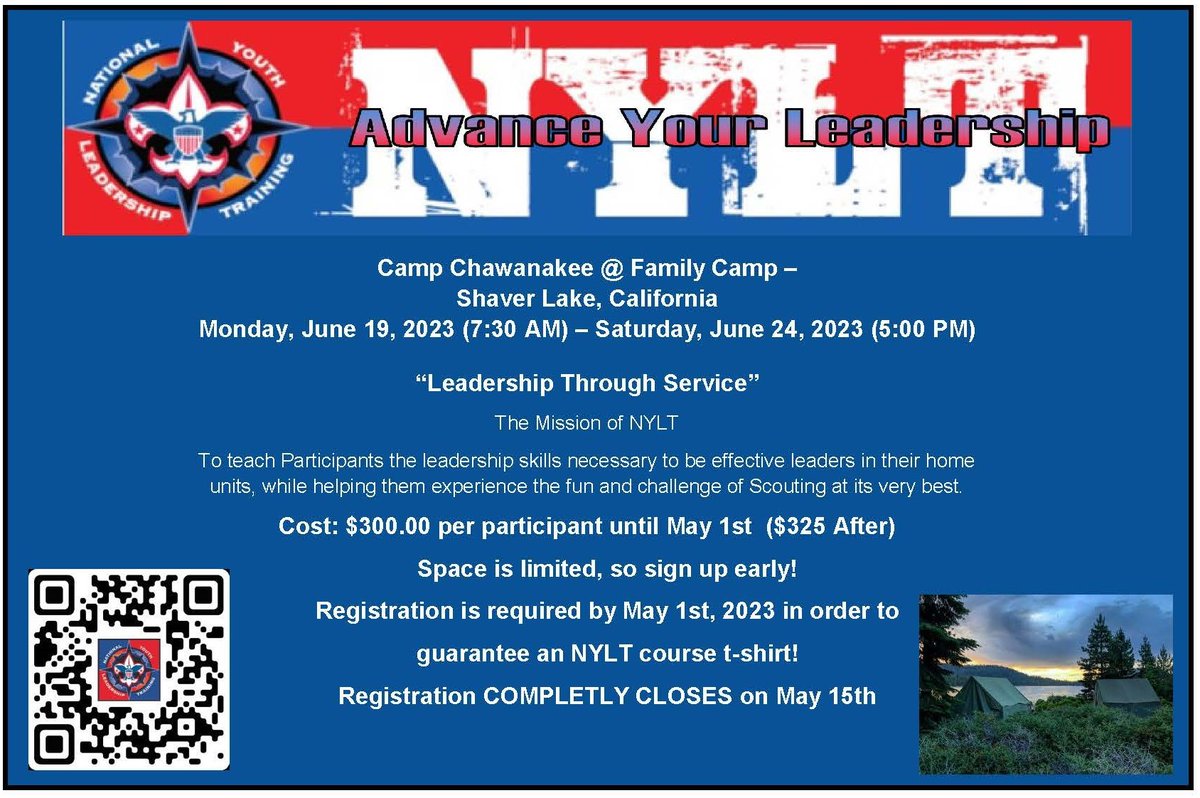 NATIONAL YOUTH LEADERSHIP TRAINING

NYLT

Advance Your Leadership

Camp Chawanakee @ Family Camp – Shaver Lake, California
Monday, June 19, 2023 (7:30 AM) – Saturday, June 24, 2023 (5:00 PM)

"Leadership Through Service"

The Mission of NYLT

To teach Participants the leadership skills necessary to be effective leaders in their home units, while helping them experience the fun and challenge of Scouting at its very best.

Cost: $300.00 per participant until May 1st ($325 After)

Space is limited, so sign up early!

Registration is required by May 1st, 2023 in order to guarantee an NYLT course t-shirt!

Registration COMPLETLY CLOSES on May 15th